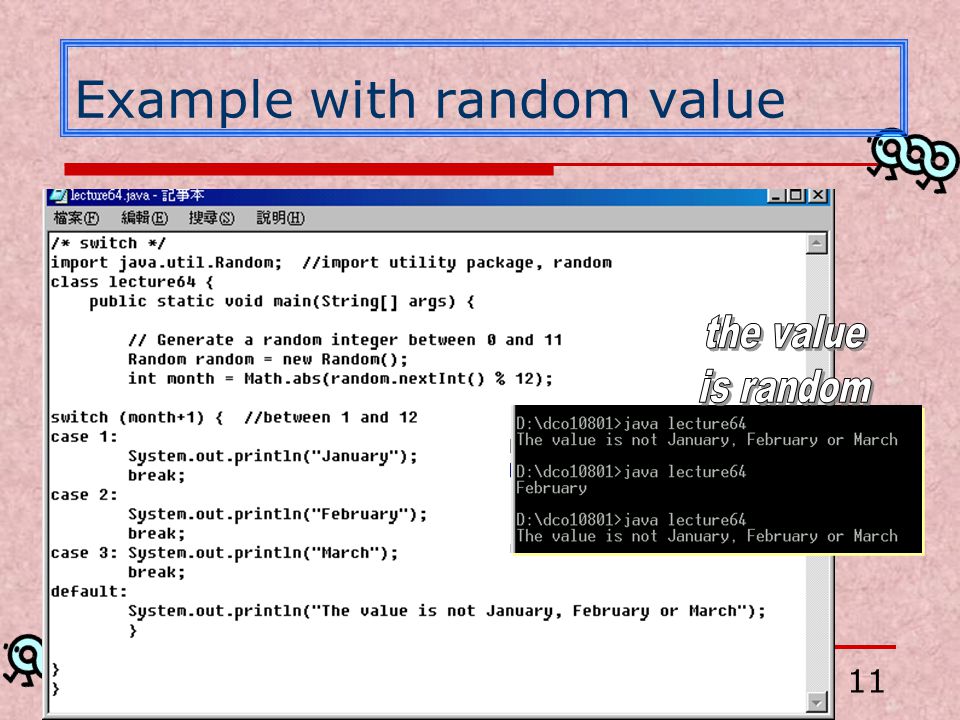 Example with random value

lecture64.java - 記事本
檔案(F) 編輯(E) 搜尋(S) 說明(H)

/* switch */
import java.util.Random; //import utility package, random
class lecture64 {
public static void main(String[] args) {

// Generate a random integer between 0 and 11
Random random = new Random();
int month = Math.abs(random.nextInt() % 12);

switch (month+1) { //between 1 and 12
case 1:
System.out.println("January");
break;
case 2:
System.out.println("February");
break;
case 3: System.out.println("March");
break;
default:
System.out.println("The value is not January, February or March");
}

}
}

the value is random

D:\dco10801>java lecture64
The value is not January, February or March

D:\dco10801>java lecture64
February

D:\dco10801>java lecture64
The value is not January, February or March

11